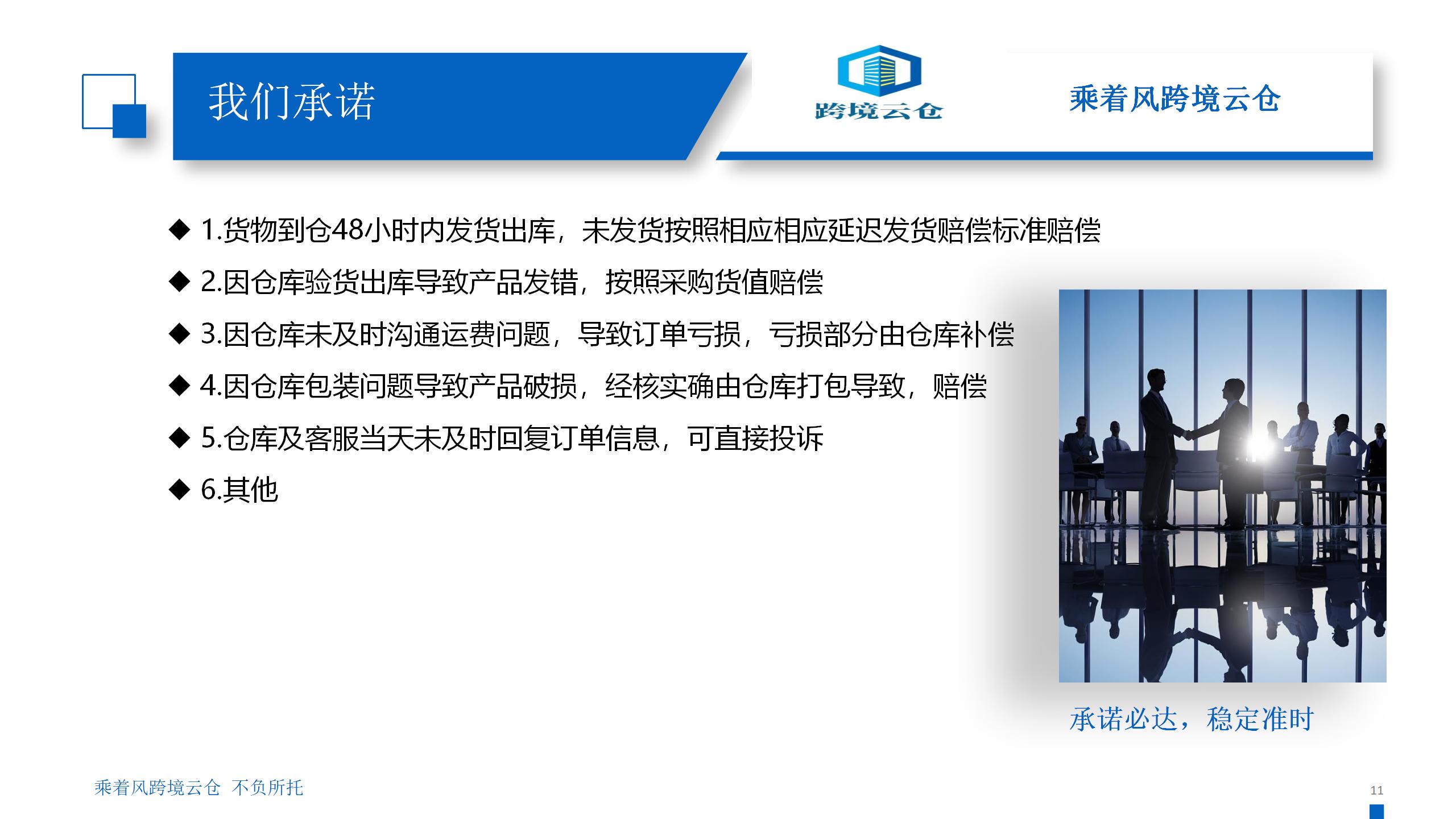 我们承诺

跨境云仓

乘着风跨境云仓

◆ 1.货物到仓48小时内发货出库，未发货按照相应相应延迟发货赔偿标准赔偿

◆ 2.因仓库验货出库导致产品发错，按照采购货值赔偿

◆ 3.因仓库未及时沟通运费问题，导致订单亏损，亏损部分由仓库补偿

◆ 4.因仓库包装问题导致产品破损，经核实确由仓库打包导致，赔偿

◆ 5.仓库及客服当天未及时回复订单信息，可直接投诉

◆ 6.其他

承诺必达，稳定准时

乘着风跨境云仓 不负所托

11